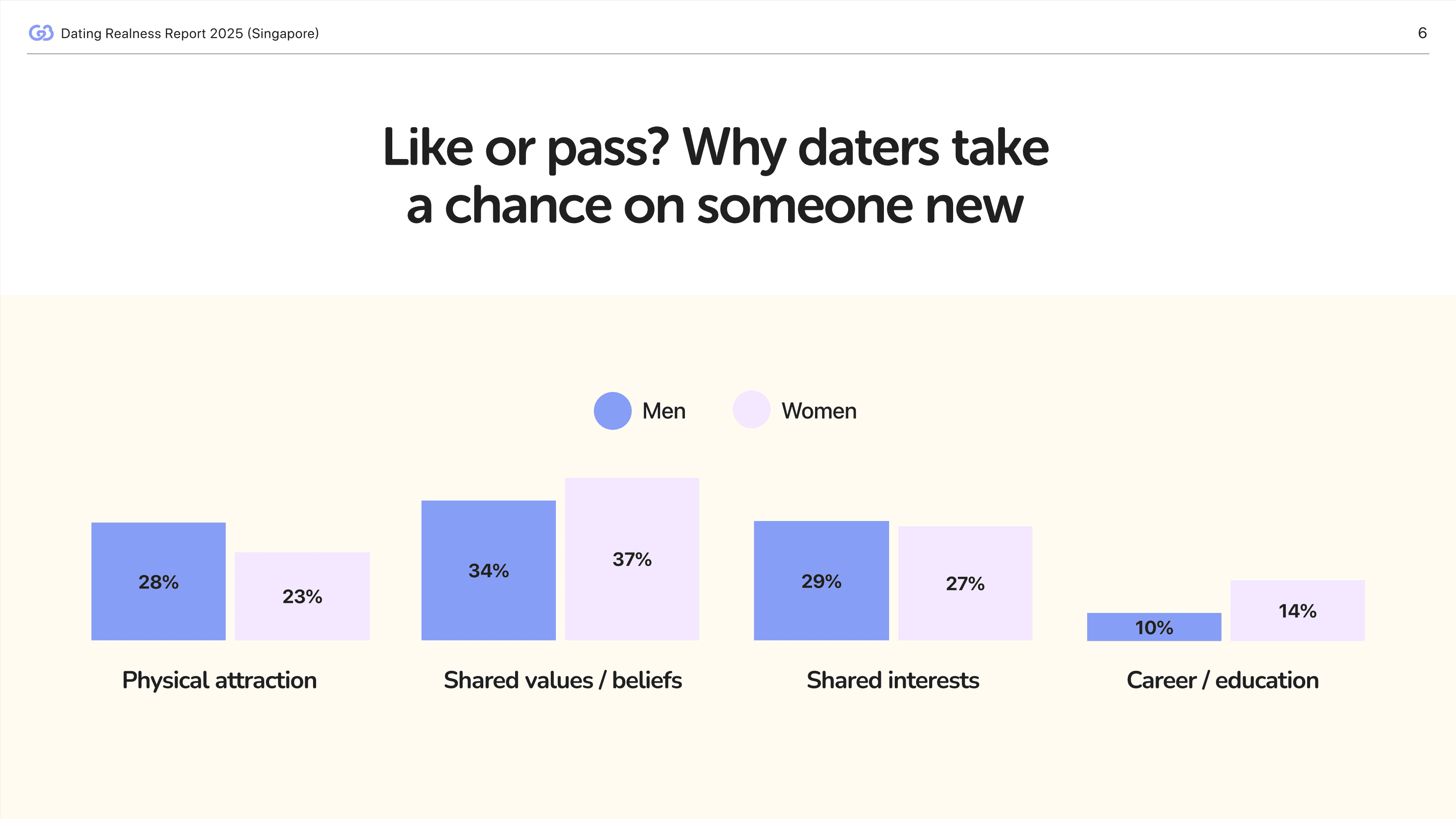 Dating Realness Report 2025 (Singapore)

6

Like or pass? Why daters take a chance on someone new

Men Women

28%
23%
Physical attraction

34%
37%
Shared values / beliefs

29%
27%
Shared interests

10%
14%
Career / education